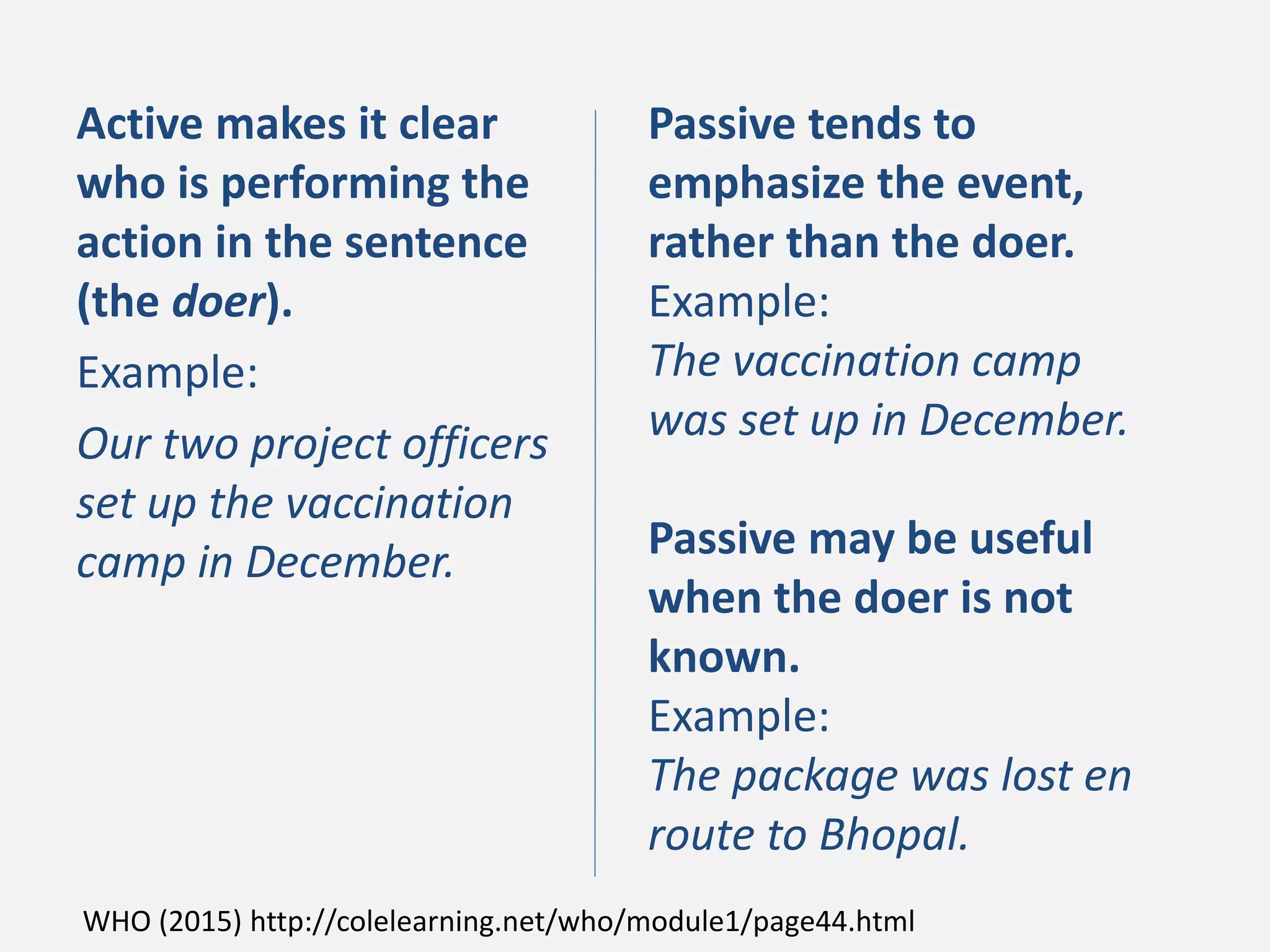 Active makes it clear who is performing the action in the sentence (the doer).

Example:

Our two project officers set up the vaccination camp in December.

Passive tends to emphasize the event, rather than the doer.

Example:

The vaccination camp was set up in December.

Passive may be useful when the doer is not known.

Example:

The package was lost en route to Bhopal.

WHO (2015) http://colelearning.net/who/module1/page44.html